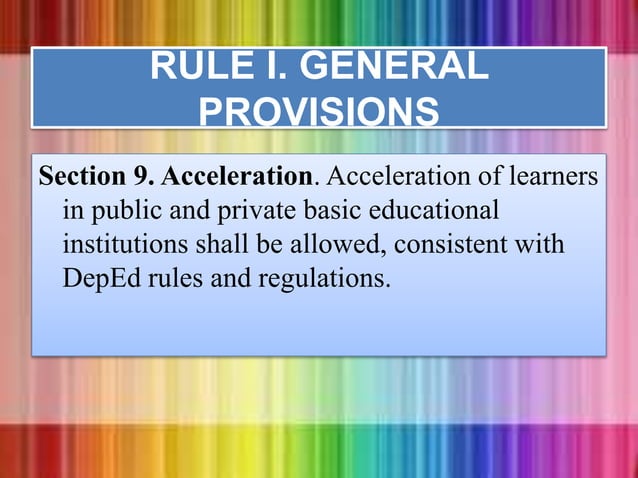 RULE I. GENERAL PROVISIONS

Section 9. Acceleration. Acceleration of learners in public and private basic educational institutions shall be allowed, consistent with DepEd rules and regulations.